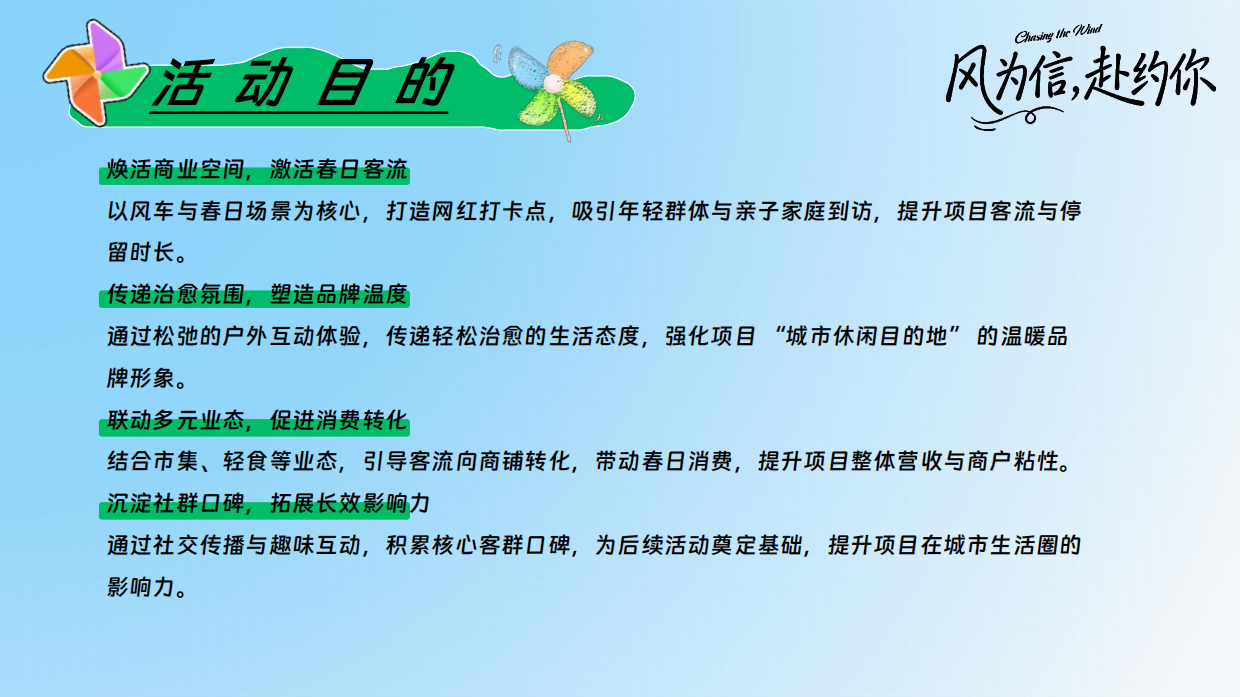 活动目的

Chasing the Wind
风为信，赴约你

焕活商业空间，激活春日客流

以风车与春日场景为核心，打造网红打卡点，吸引年轻群体与亲子家庭到访，提升项目客流与停留时长。

传递治愈氛围，塑造品牌温度

通过松弛的户外互动体验，传递轻松治愈的生活态度，强化项目“城市休闲目的地”的温暖品牌形象。

联动多元业态，促进消费转化

结合市集、轻食等业态，引导客流向商铺转化，带动春日消费，提升项目整体营收与商户粘性。

沉淀社群口碑，拓展长效影响力

通过社交传播与趣味互动，积累核心客群口碑，为后续活动奠定基础，提升项目在城市生活圈的影响力。